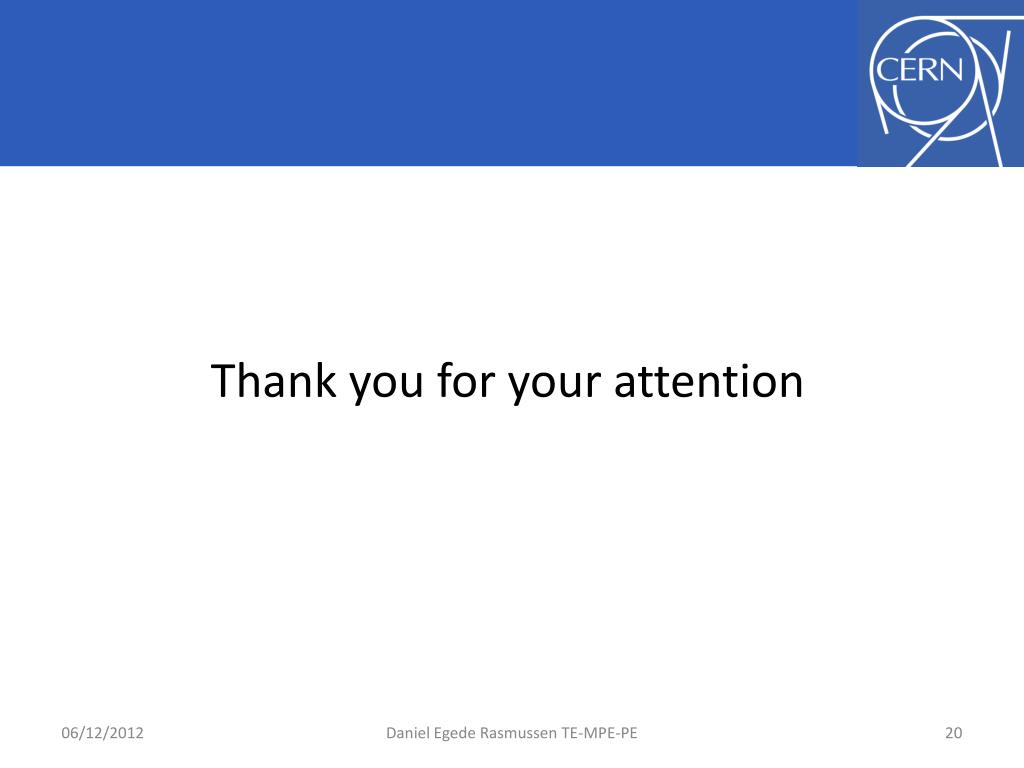 CERN

Thank you for your attention

06/12/2012

Daniel Egede Rasmussen TE-MPE-PE

20